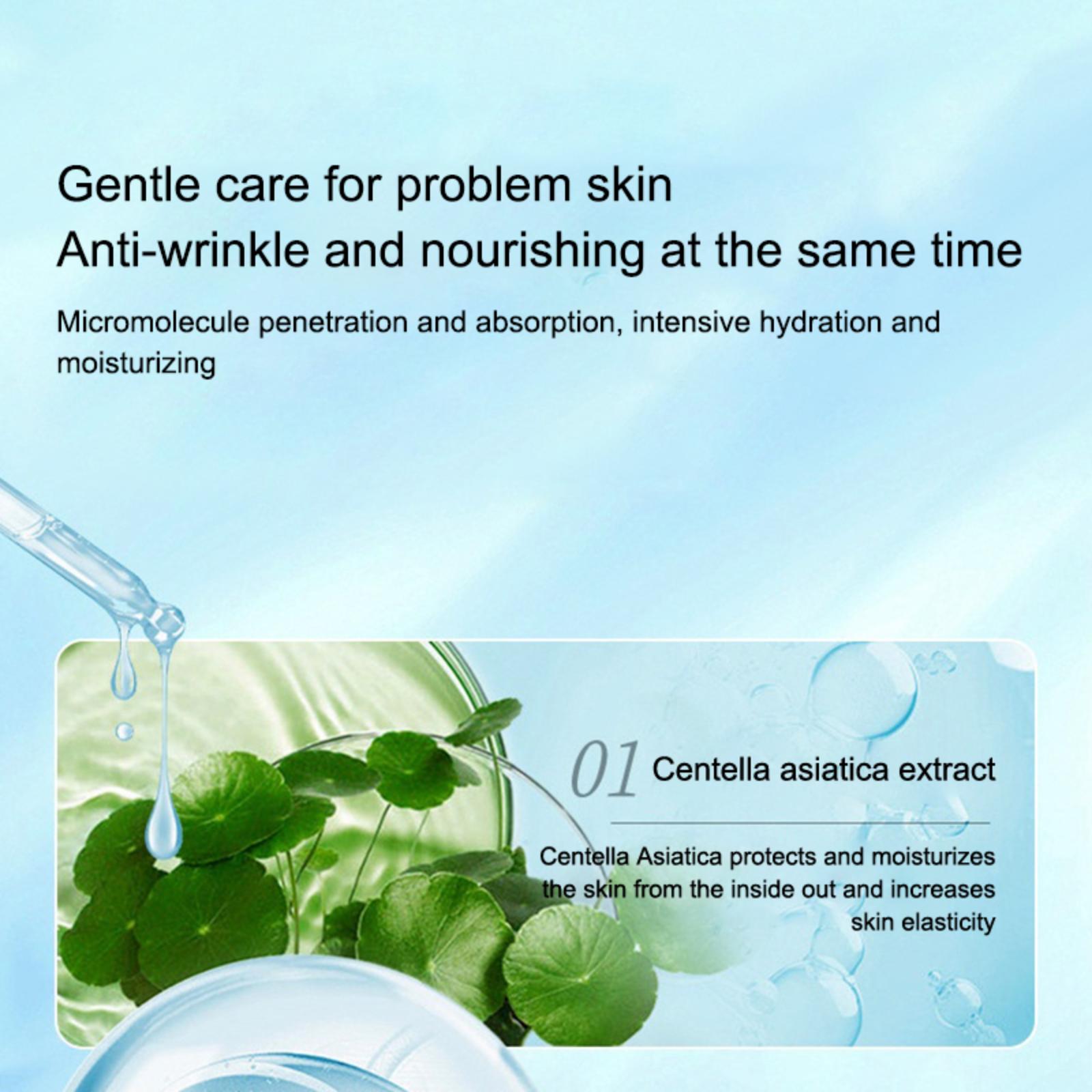 Gentle care for problem skin
Anti-wrinkle and nourishing at the same time

Micromolecule penetration and absorption, intensive hydration and moisturizing

01 Centella asiatica extract

Centella Asiatica protects and moisturizes the skin from the inside out and increases skin elasticity